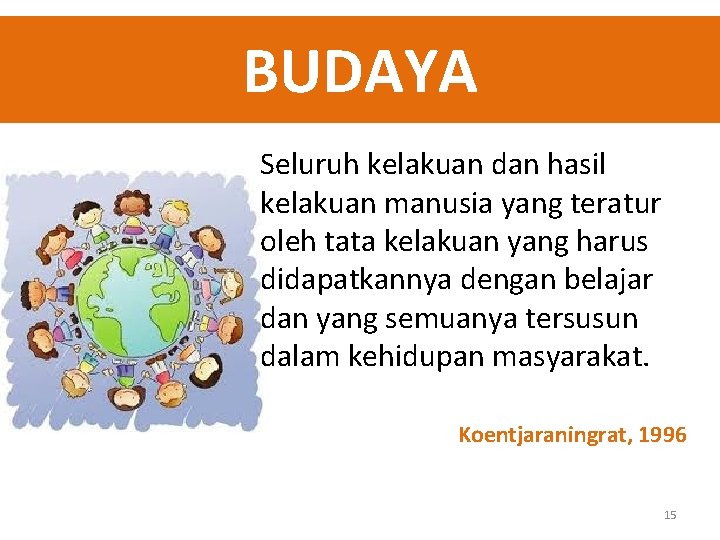 BUDAYA

Seluruh kelakuan dan hasil kelakuan manusia yang teratur oleh tata kelakuan yang harus didapatkannya dengan belajar dan yang semuanya tersusun dalam kehidupan masyarakat.

Koentjaraningrat, 1996

15